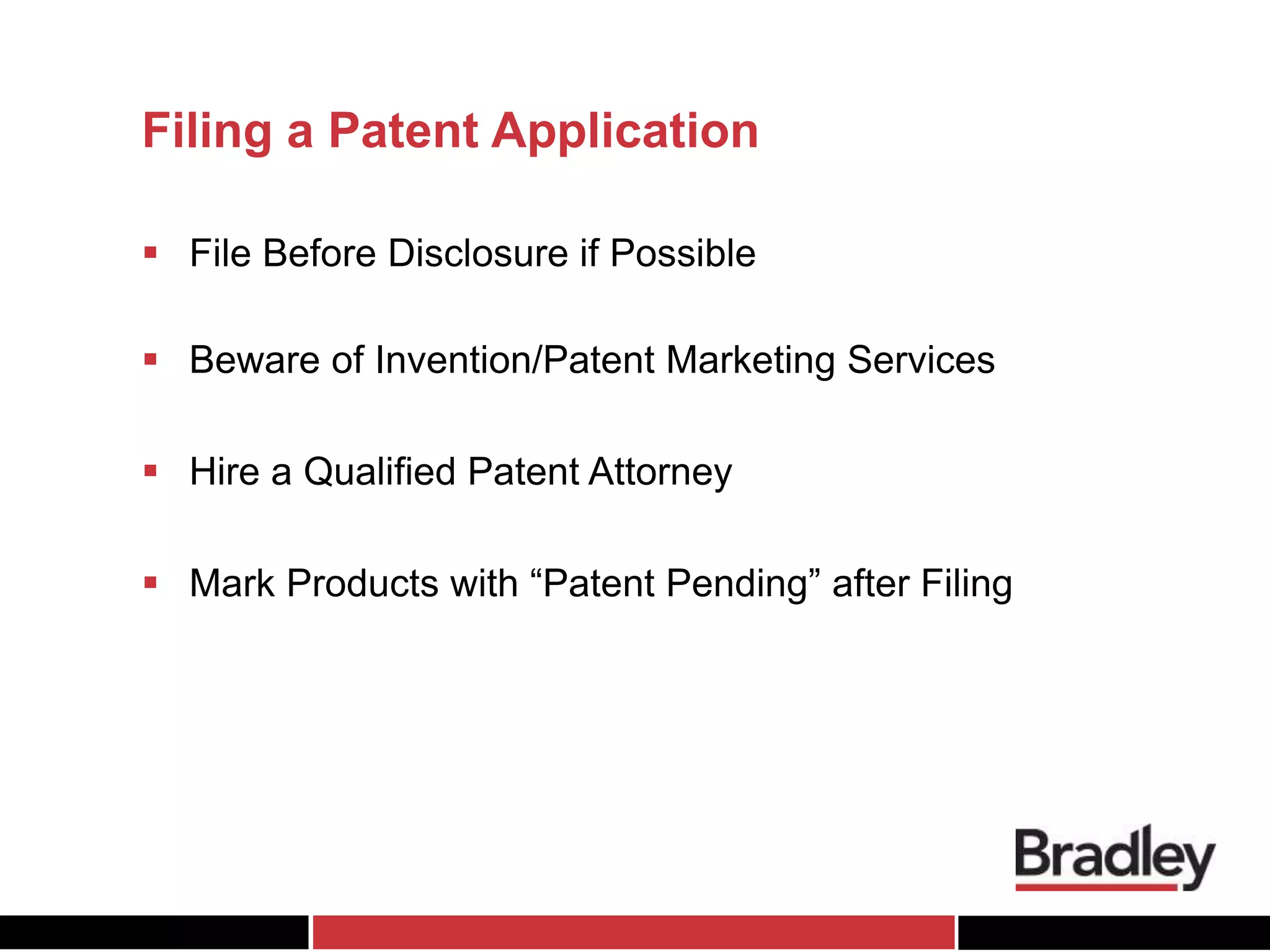 Filing a Patent Application

▪ File Before Disclosure if Possible

▪ Beware of Invention/Patent Marketing Services

▪ Hire a Qualified Patent Attorney

▪ Mark Products with “Patent Pending” after Filing

Bradley